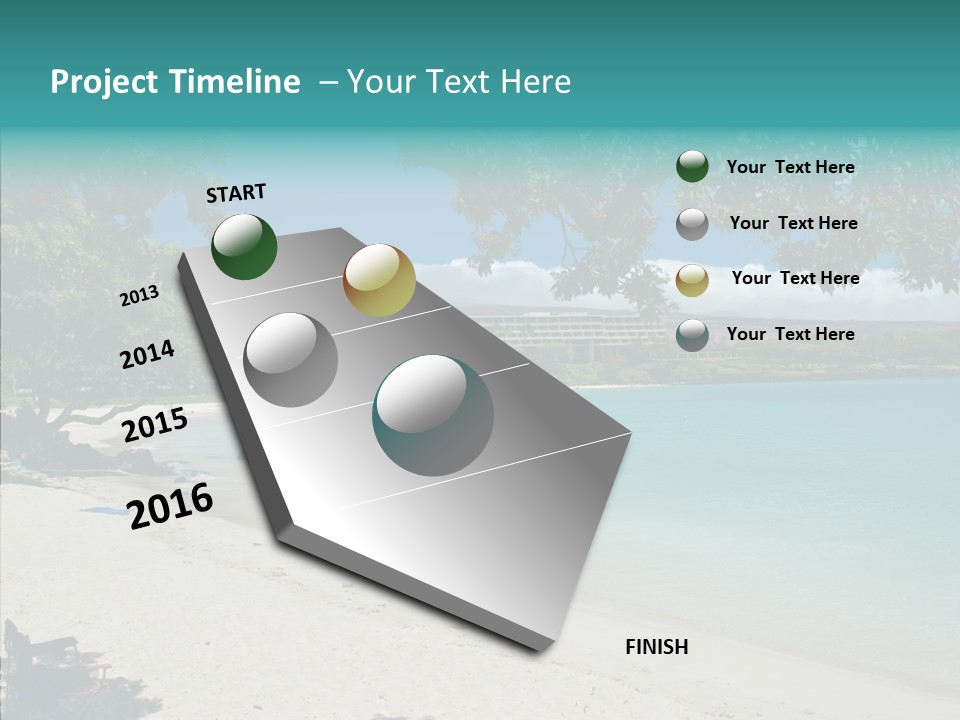 Project Timeline – Your Text Here

START

2013

2014

2015

2016

FINISH

Your Text Here

Your Text Here

Your Text Here

Your Text Here